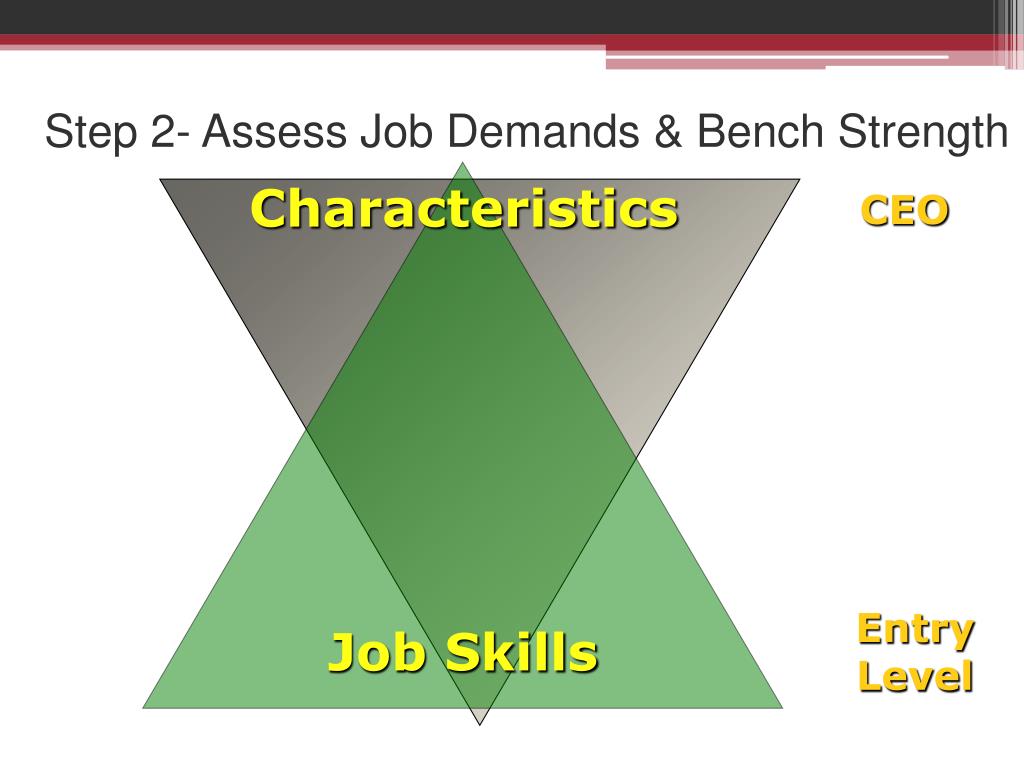 Step 2- Assess Job Demands & Bench Strength

Characteristics

CEO

Job Skills

Entry Level